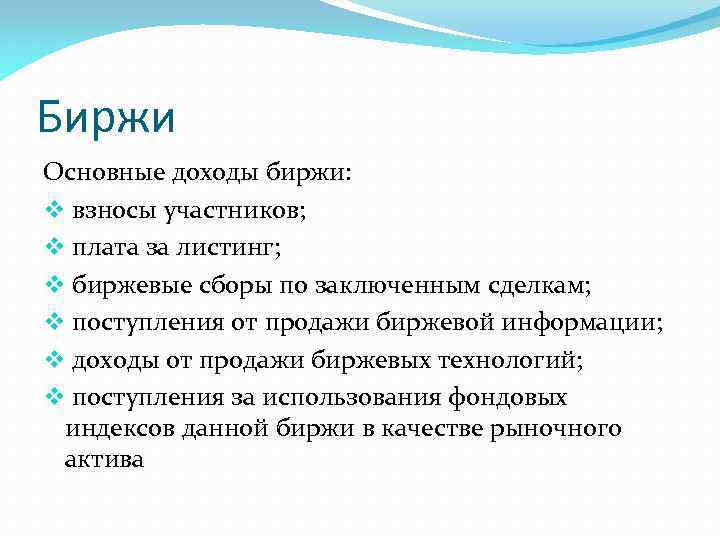 Биржи

Основные доходы биржи:
❖ взносы участников;
❖ плата за листинг;
❖ биржевые сборы по заключенным сделкам;
❖ поступления от продажи биржевой информации;
❖ доходы от продажи биржевых технологий;
❖ поступления за использования фондовых индексов данной биржи в качестве рыночного актива